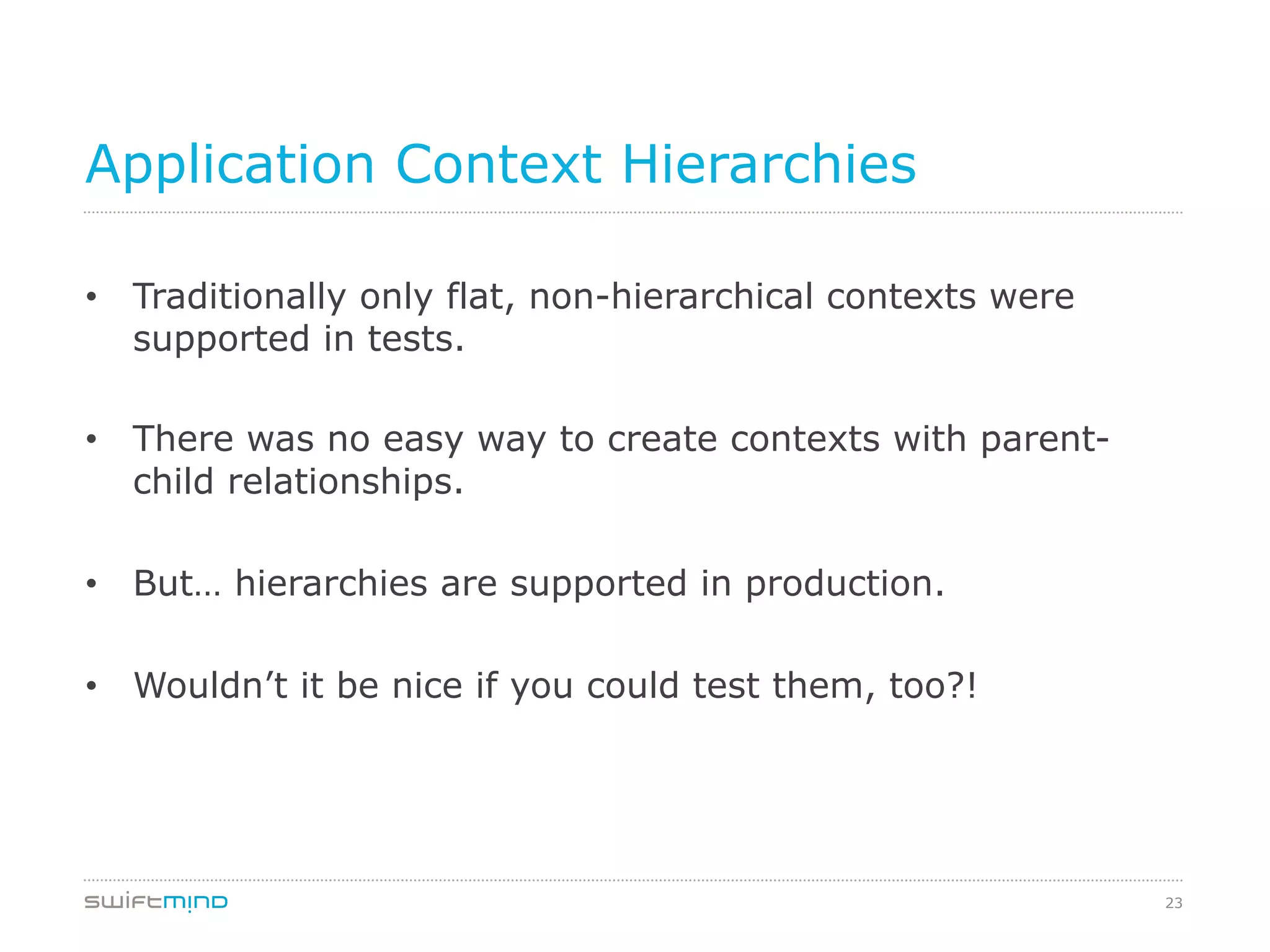 Application Context Hierarchies

• Traditionally only flat, non-hierarchical contexts were supported in tests.

• There was no easy way to create contexts with parent-child relationships.

• But… hierarchies are supported in production.

• Wouldn’t it be nice if you could test them, too?!

swiftmind

23